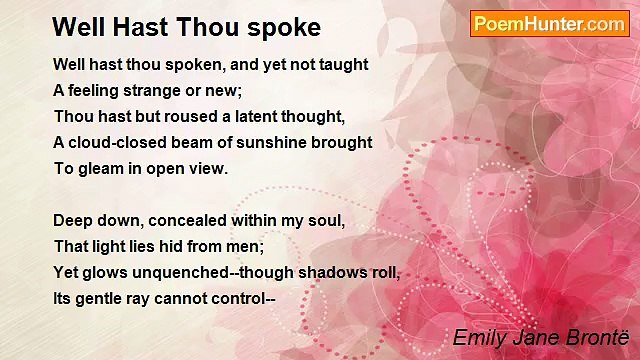 Well Hast Thou spoke

PoemHunter.com

Well hast thou spoken, and yet not taught
A feeling strange or new;
Thou hast but roused a latent thought,
A cloud-closed beam of sunshine brought
To gleam in open view.

Deep down, concealed within my soul,
That light lies hid from men;
Yet glows unquenched--though shadows roll,
Its gentle ray cannot control--

Emily Jane Brontë